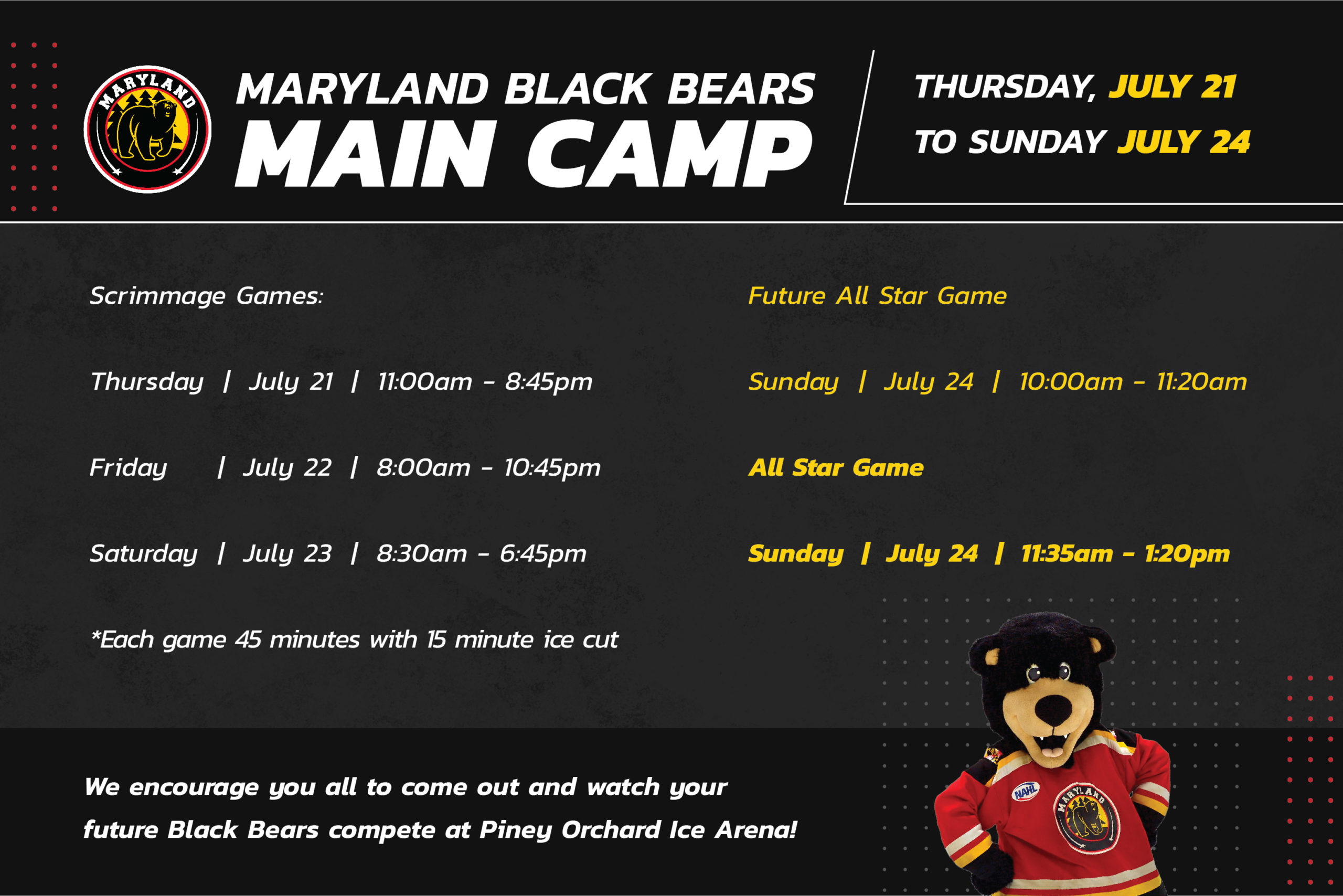 MARYLAND

MARYLAND BLACK BEARS
MAIN CAMP

THURSDAY, JULY 21
TO SUNDAY JULY 24

Scrimmage Games:

Thursday | July 21 | 11:00am - 8:45pm

Friday | July 22 | 8:00am - 10:45pm

Saturday | July 23 | 8:30am - 6:45pm

*Each game 45 minutes with 15 minute ice cut

Future All Star Game

Sunday | July 24 | 10:00am - 11:20am

All Star Game

Sunday | July 24 | 11:35am - 1:20pm

We encourage you all to come out and watch your future Black Bears compete at Piney Orchard Ice Arena!

NAHL

MARYLAND